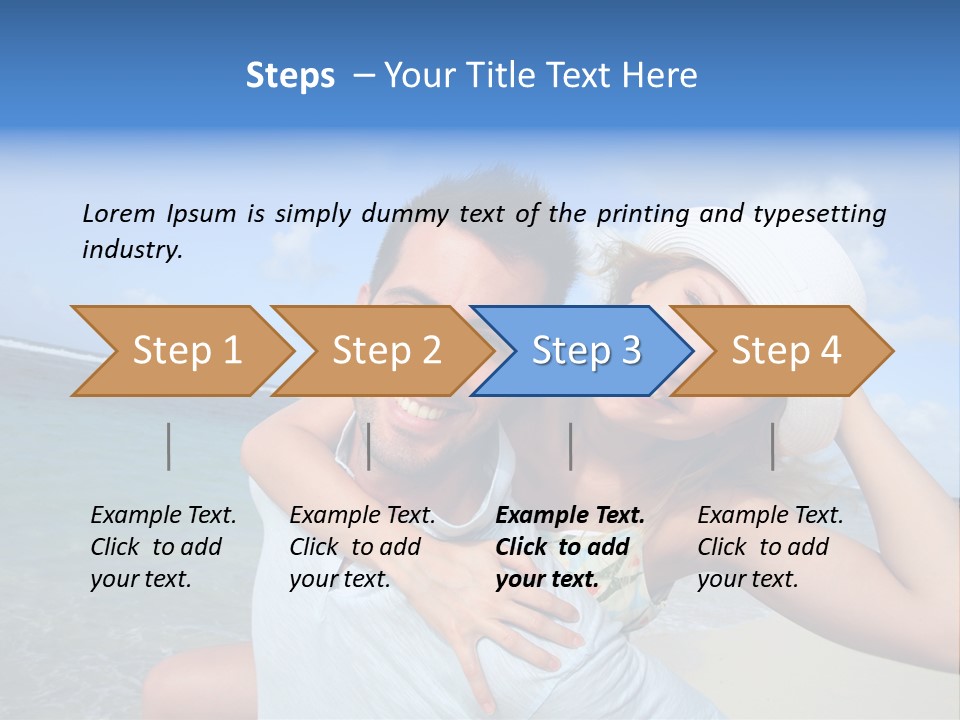 Steps – Your Title Text Here

Lorem Ipsum is simply dummy text of the printing and typesetting industry.

Step 1

Step 2

Step 3

Step 4

Example Text. Click to add your text.

Example Text. Click to add your text.

Example Text. Click to add your text.

Example Text. Click to add your text.